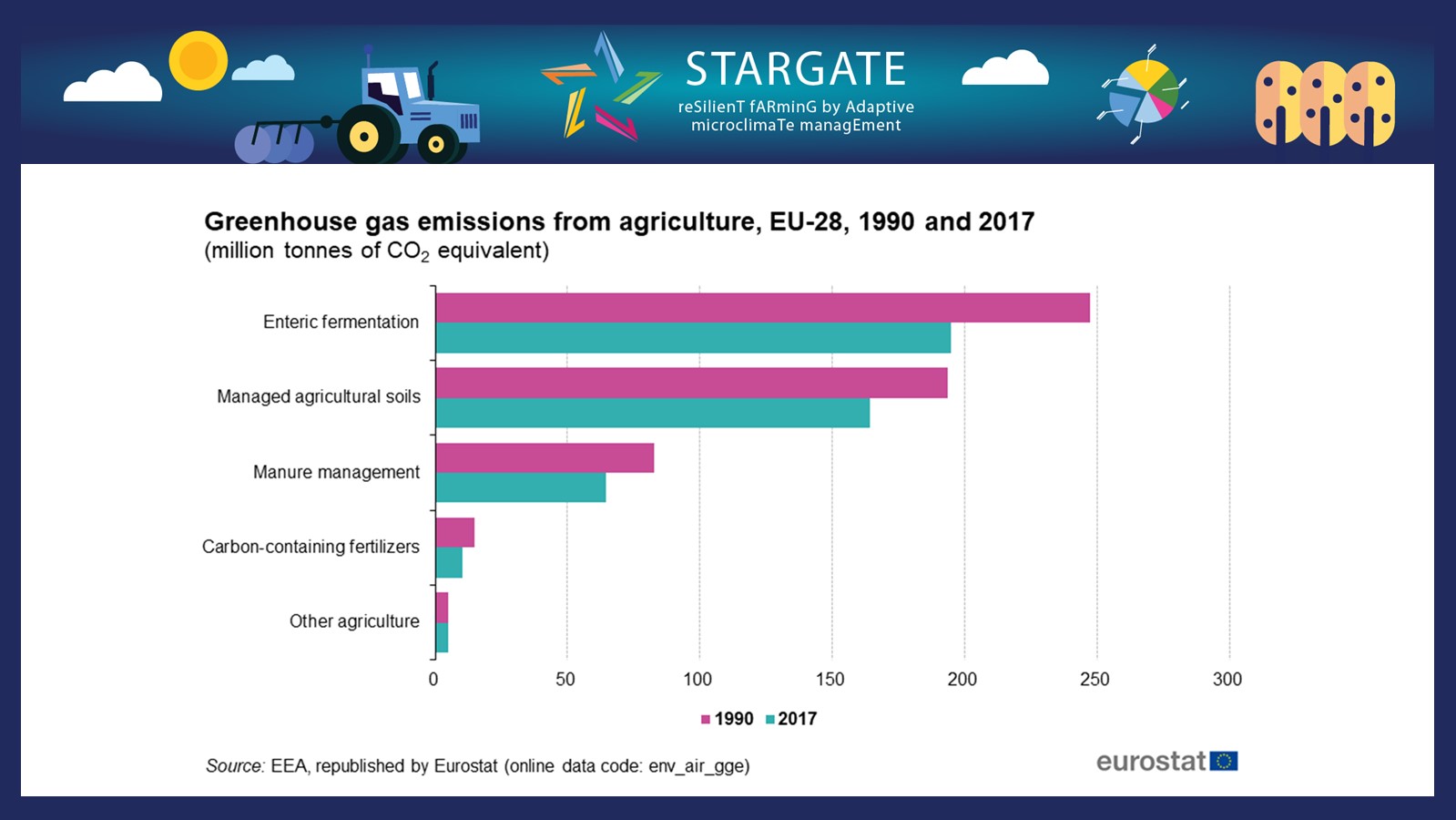 STARGATE
reSilienT fARminG by Adaptive microclimaTe managEment

Greenhouse gas emissions from agriculture, EU-28, 1990 and 2017
(million tonnes of $CO_2$ equivalent)

Enteric fermentation
Managed agricultural soils
Manure management
Carbon-containing fertilizers
Other agriculture

0 50 100 150 200 250 300

1990 2017

Source: EEA, republished by Eurostat (online data code: env_air_gge)

eurostat